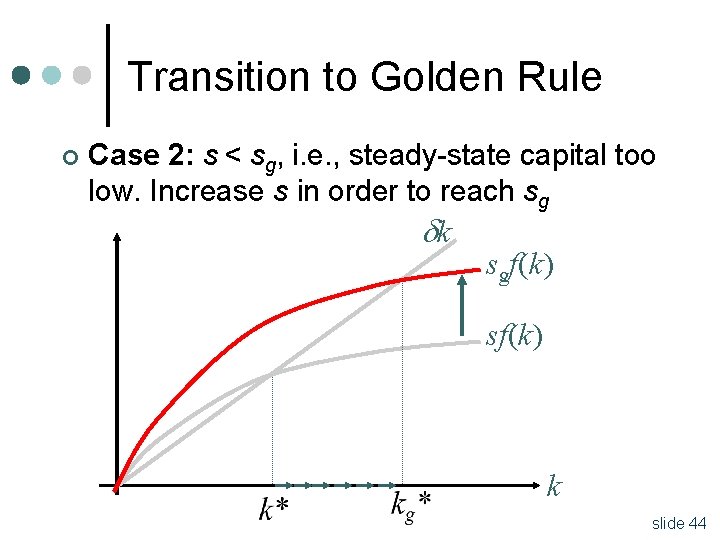 Transition to Golden Rule

Case 2: $s < s_g$, i.e., steady-state capital too low. Increase $s$ in order to reach $s_g$

$\delta k$

$s_g f(k)$

$sf(k)$

$k$

$k^*$

$k_g^*$

slide 44